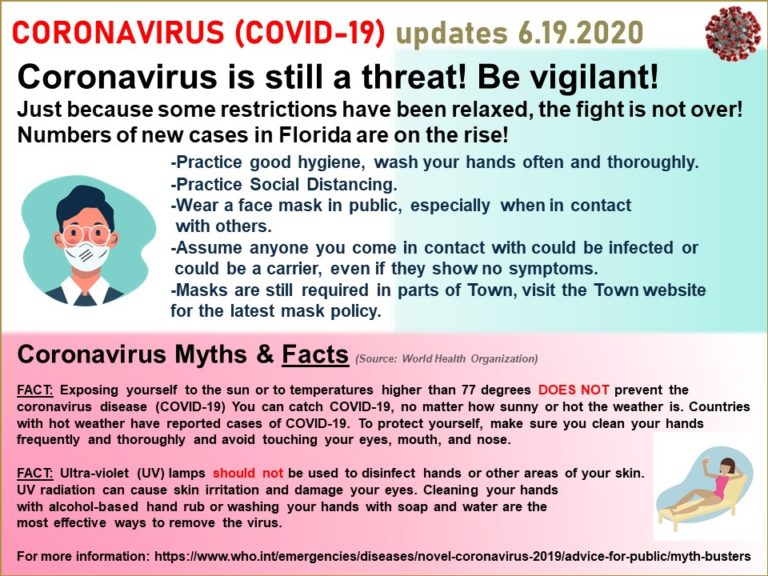 CORONAVIRUS (COVID-19) updates 6.19.2020

Coronavirus is still a threat! Be vigilant!

Just because some restrictions have been relaxed, the fight is not over! Numbers of new cases in Florida are on the rise!

-Practice good hygiene, wash your hands often and thoroughly.
-Practice Social Distancing.
-Wear a face mask in public, especially when in contact with others.
-Assume anyone you come in contact with could be infected or could be a carrier, even if they show no symptoms.
-Masks are still required in parts of Town, visit the Town website for the latest mask policy.

Coronavirus Myths & Facts (Source: World Health Organization)

FACT: Exposing yourself to the sun or to temperatures higher than 77 degrees DOES NOT prevent the coronavirus disease (COVID-19) You can catch COVID-19, no matter how sunny or hot the weather is. Countries with hot weather have reported cases of COVID-19. To protect yourself, make sure you clean your hands frequently and thoroughly and avoid touching your eyes, mouth, and nose.

FACT: Ultra-violet (UV) lamps should not be used to disinfect hands or other areas of your skin. UV radiation can cause skin irritation and damage your eyes. Cleaning your hands with alcohol-based hand rub or washing your hands with soap and water are the most effective ways to remove the virus.

For more information: https://www.who.int/emergencies/diseases/novel-coronavirus-2019/advice-for-public/myth-busters